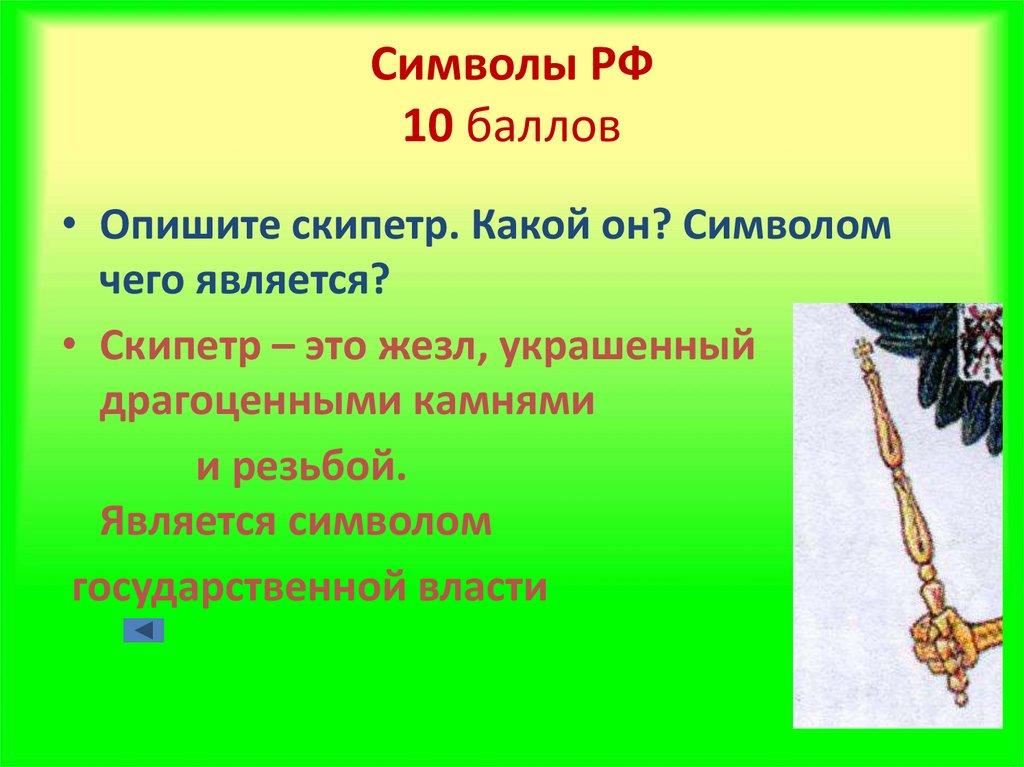 Символы РФ
10 баллов

• Опишите скипетр. Какой он? Символом чего является?

• Скипетр – это жезл, украшенный драгоценными камнями

и резьбой.
Является символом

государственной власти